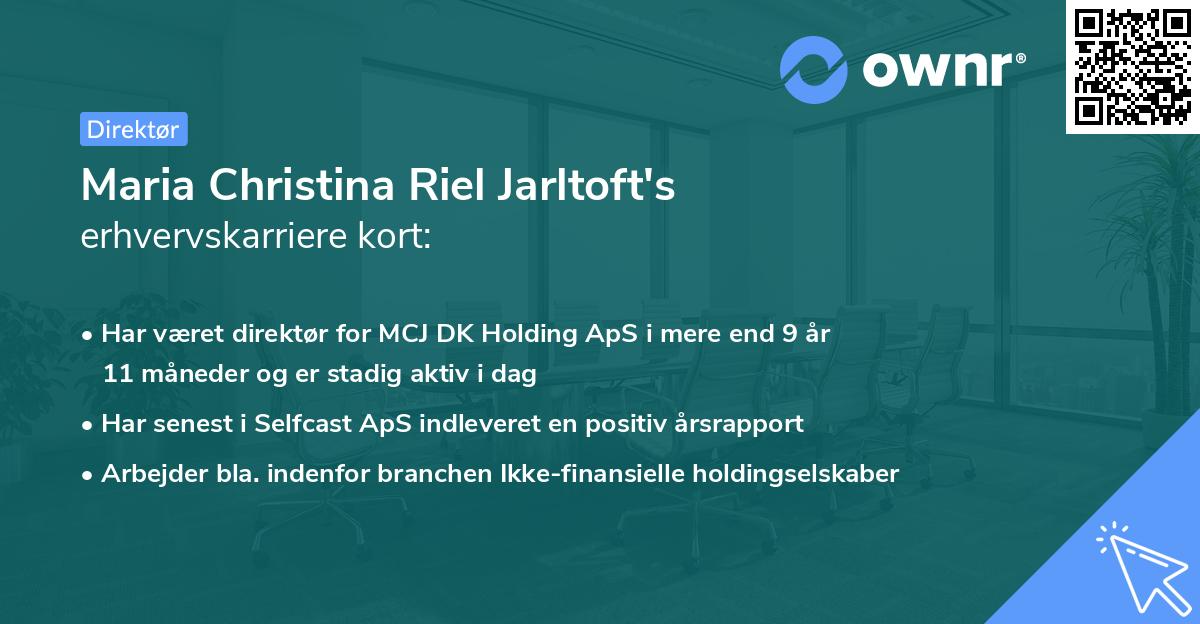 ownr®

Direktør

Maria Christina Riel Jarltoft's
erhvervskarriere kort:

• Har været direktør for MCJ DK Holding ApS i mere end 9 år 11 måneder og er stadig aktiv i dag

• Har senest i Selfcast ApS indleveret en positiv årsrapport

• Arbejder bla. indenfor branchen Ikke-finansielle holdingselskaber